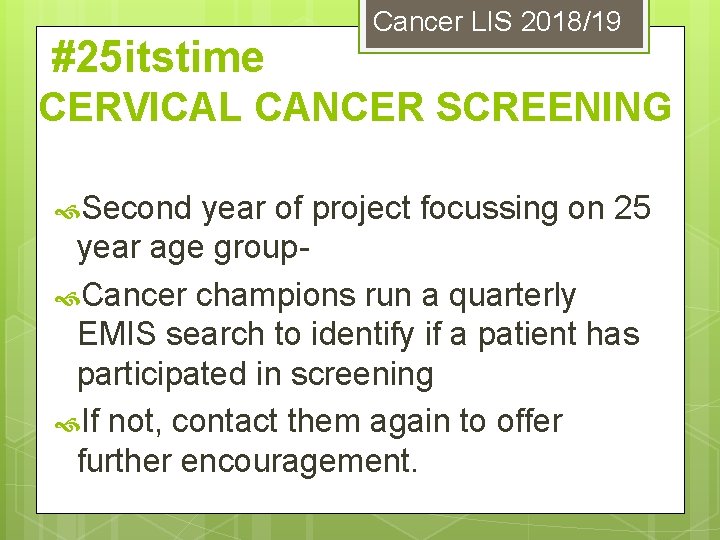 Cancer LIS 2018/19

#25itstime
CERVICAL CANCER SCREENING

Second year of project focussing on 25 year age group-

Cancer champions run a quarterly EMIS search to identify if a patient has participated in screening

If not, contact them again to offer further encouragement.